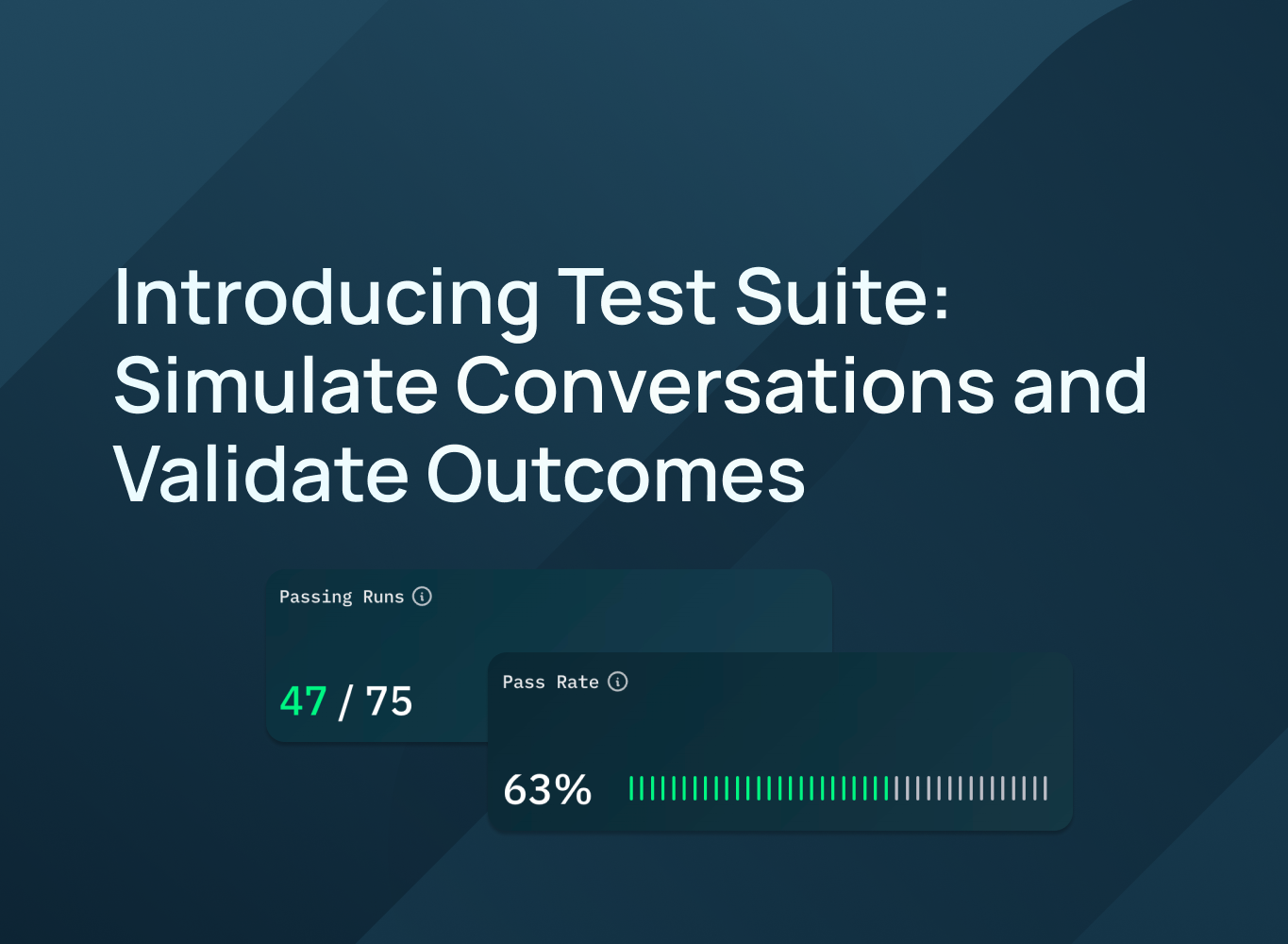 Introducing Test Suite: Simulate Conversations and Validate Outcomes

Passing Runs

47 / 75

Pass Rate

63%